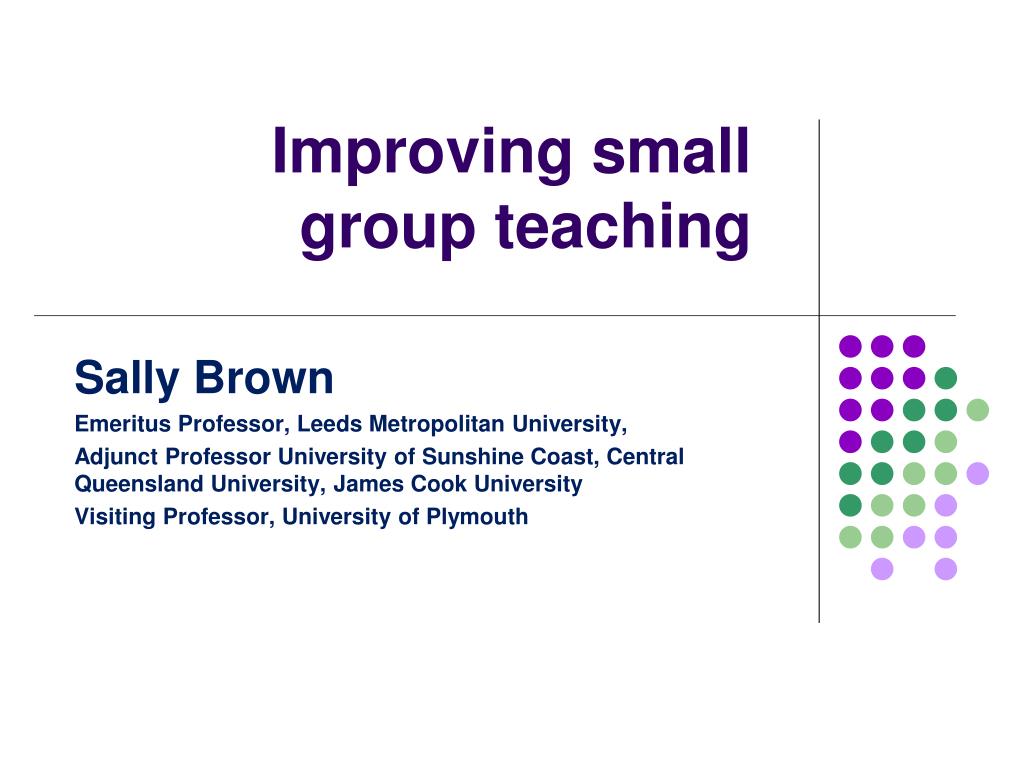 Improving small group teaching

Sally Brown

Emeritus Professor, Leeds Metropolitan University,

Adjunct Professor University of Sunshine Coast, Central Queensland University, James Cook University

Visiting Professor, University of Plymouth